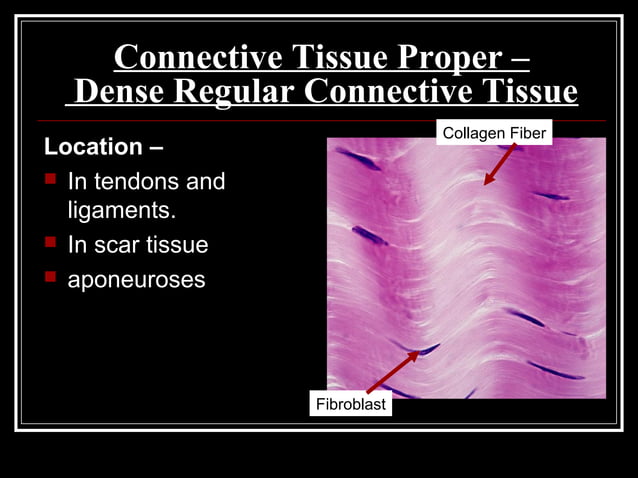 Connective Tissue Proper – Dense Regular Connective Tissue

Location –

In tendons and ligaments.

In scar tissue

aponeuroses

Collagen Fiber

Fibroblast